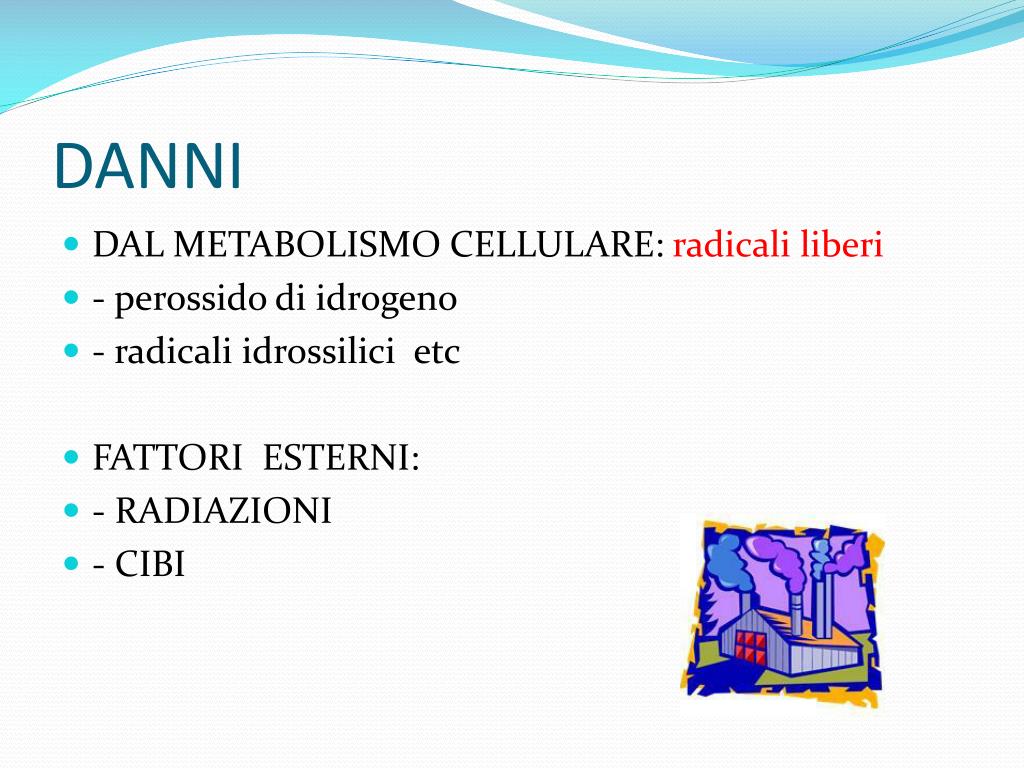 DANNI

- DAL METABOLISMO CELLULARE: radicali liberi
- - perossido di idrogeno
- - radicali idrossilici etc

- FATTORI ESTERNI:
- - RADIAZIONI
- - CIBI